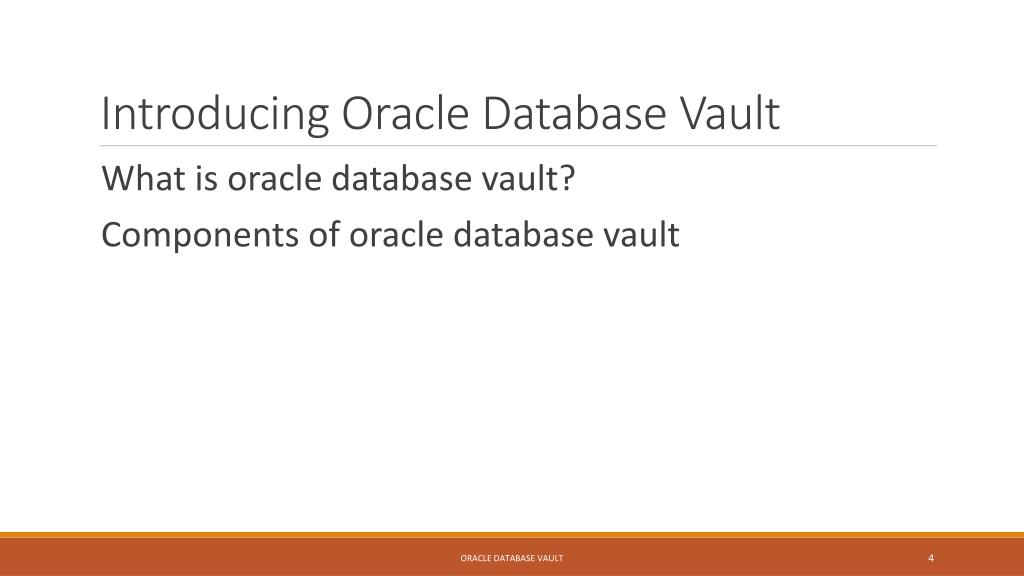 Introducing Oracle Database Vault

What is oracle database vault?

Components of oracle database vault

ORACLE DATABASE VAULT

4